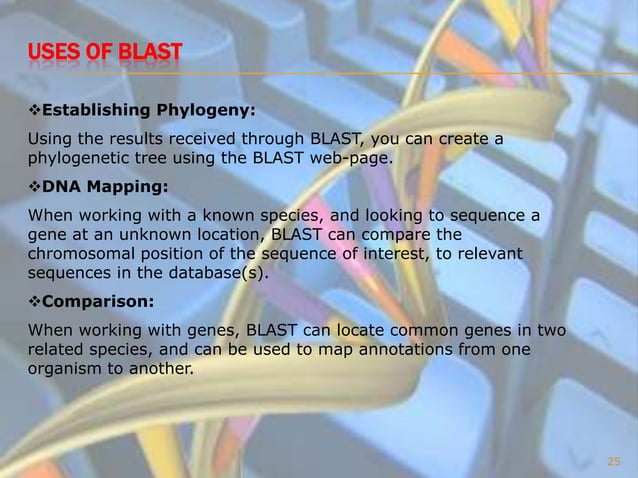 USES OF BLAST

❖Establishing Phylogeny:

Using the results received through BLAST, you can create a phylogenetic tree using the BLAST web-page.

❖DNA Mapping:

When working with a known species, and looking to sequence a gene at an unknown location, BLAST can compare the chromosomal position of the sequence of interest, to relevant sequences in the database(s).

❖Comparison:

When working with genes, BLAST can locate common genes in two related species, and can be used to map annotations from one organism to another.

25